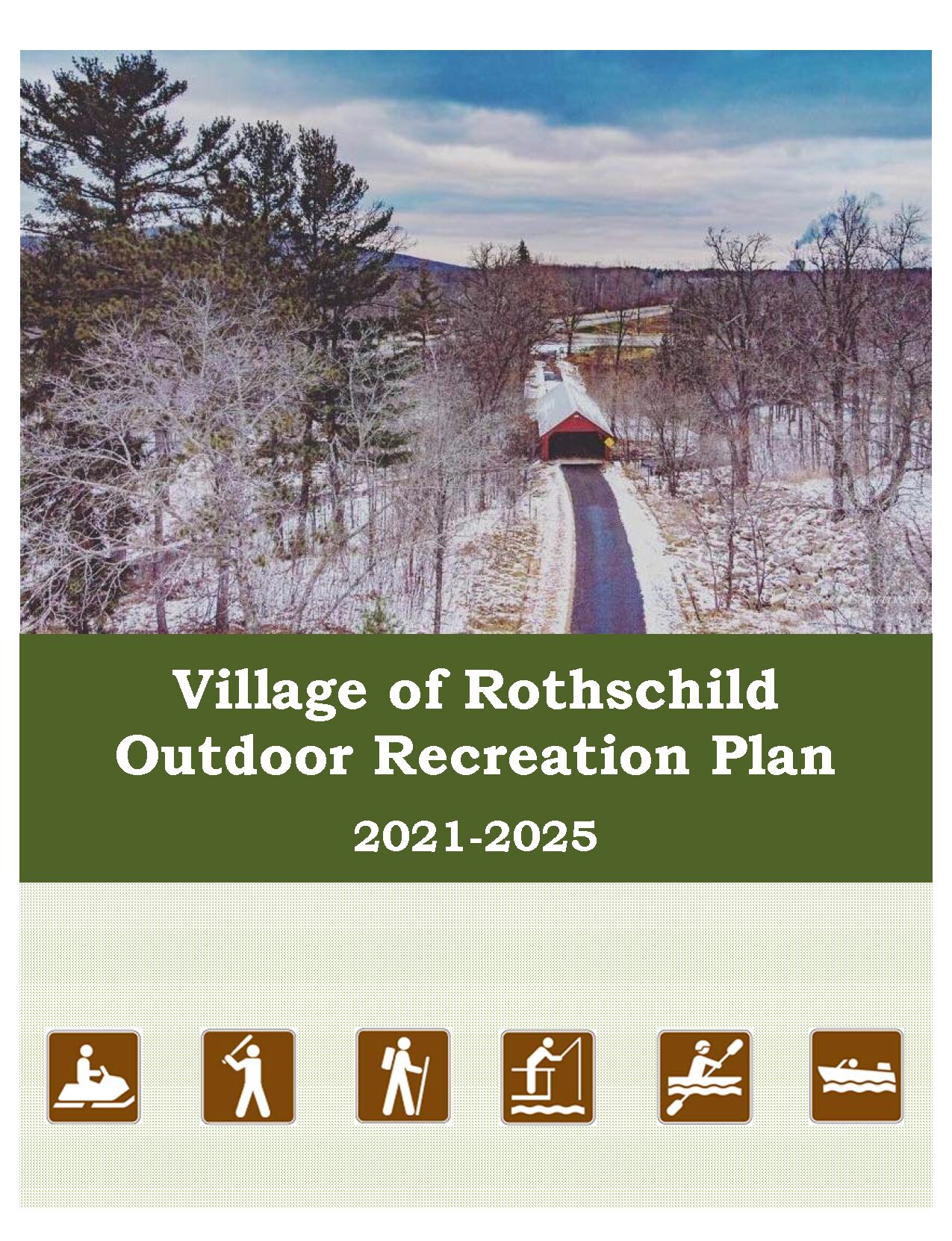 Village of Rothschild
Outdoor Recreation Plan

2021-2025